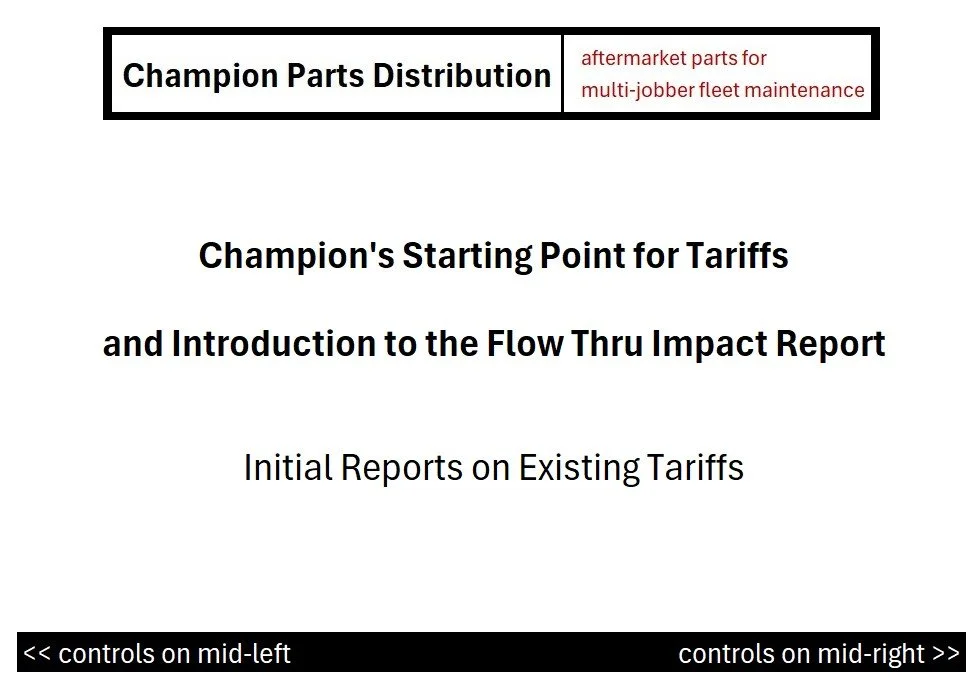 Champion Parts Distribution

aftermarket parts for
multi-jobber fleet maintenance

Champion's Starting Point for Tariffs

and Introduction to the Flow Thru Impact Report

Initial Reports on Existing Tariffs

<< controls on mid-left

controls on mid-right >>